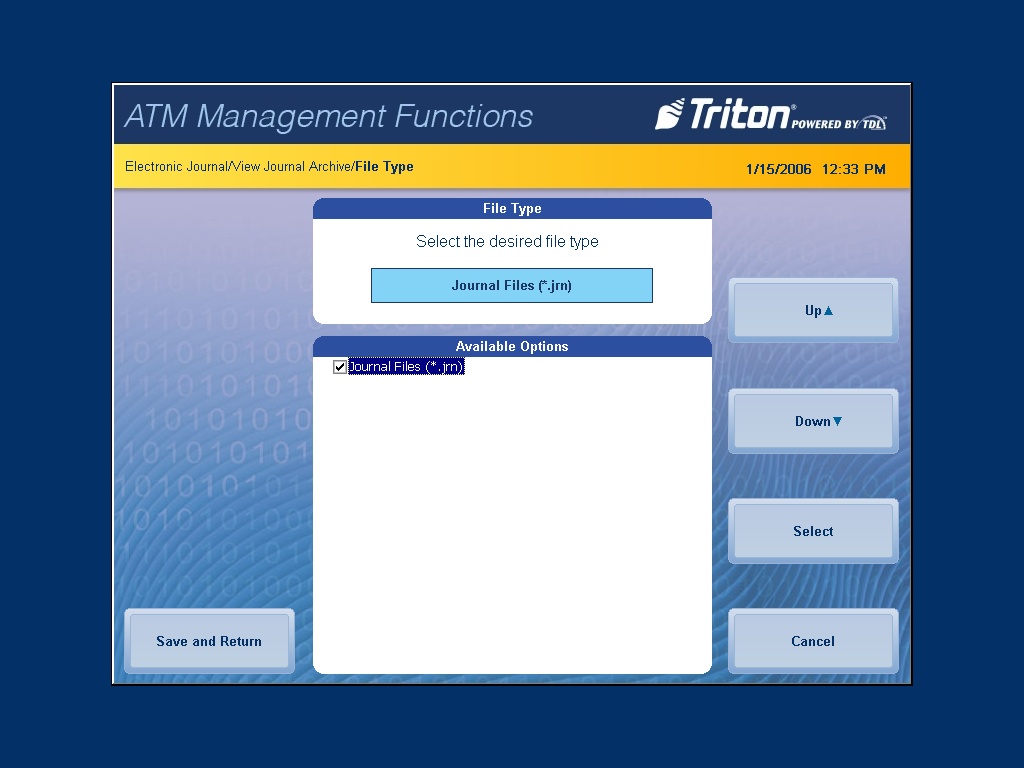 ATM Management Functions

Triton® POWERED BY TDL

Electronic Journal/View Journal Archive/File Type

1/15/2006 12:33 PM

File Type

Select the desired file type

Journal Files (*.jrn)

Available Options

Journal Files (*.jrn)

Up▲

Down▼

Select

Save and Return

Cancel